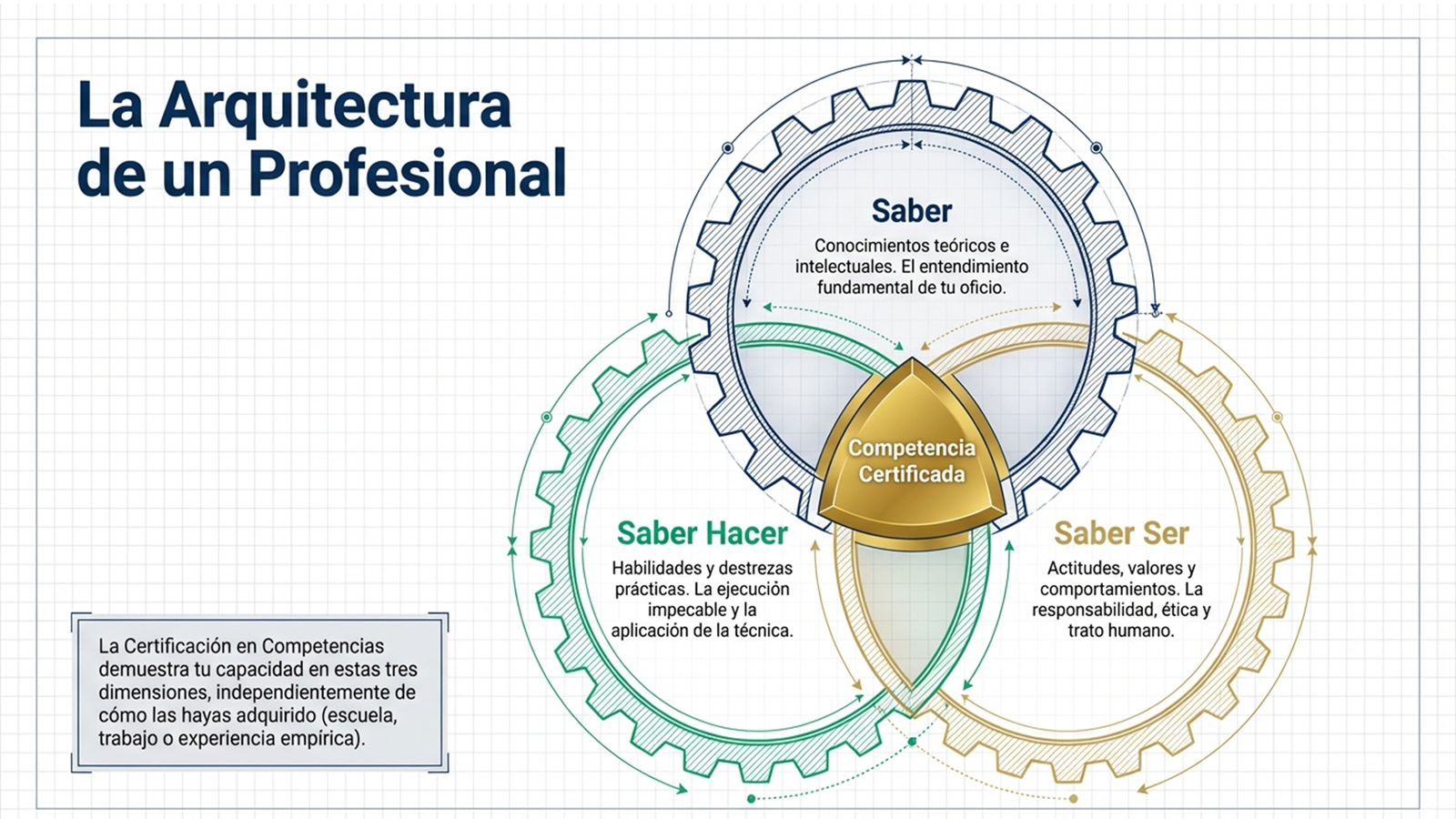 La Arquitectura de un Profesional

Saber

Conocimientos teóricos e intelectuales. El entendimiento fundamental de tu oficio.

Competencia Certificada

Saber Hacer

Habilidades y destrezas prácticas. La ejecución impecable y la aplicación de la técnica.

Saber Ser

Actitudes, valores y comportamientos. La responsabilidad, ética y trato humano.

La Certificación en Competencias demuestra tu capacidad en estas tres dimensiones, independientemente de cómo las hayas adquirido (escuela, trabajo o experiencia empírica).